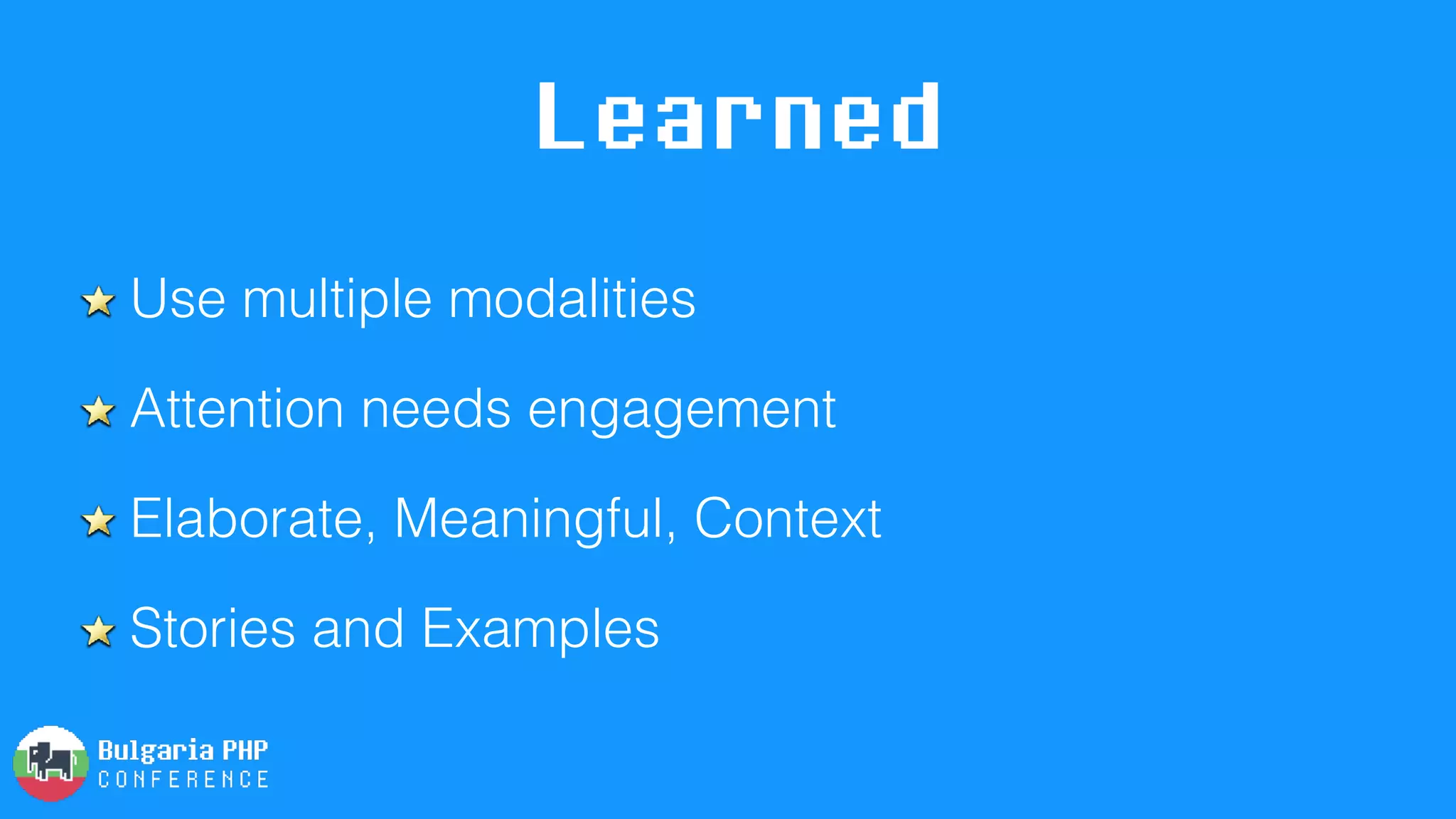 Learned

★ Use multiple modalities

★ Attention needs engagement

★ Elaborate, Meaningful, Context

★ Stories and Examples

Bulgaria PHP
CONFERENCE